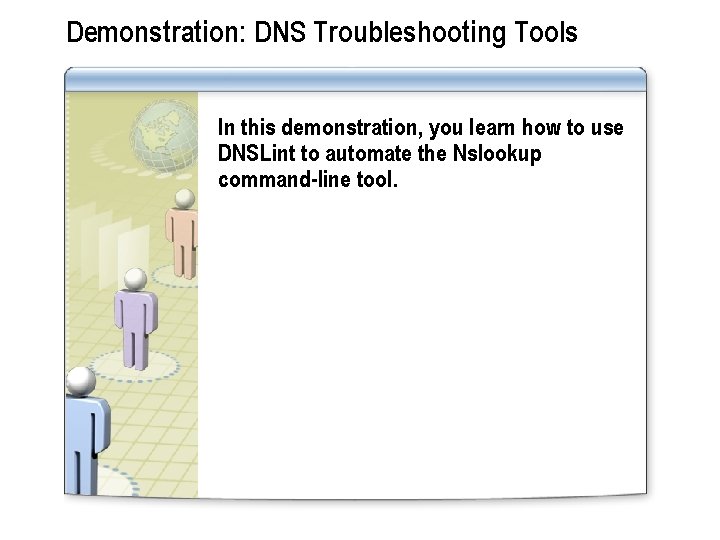 Demonstration: DNS Troubleshooting Tools

In this demonstration, you learn how to use DNSLint to automate the Nslookup command-line tool.